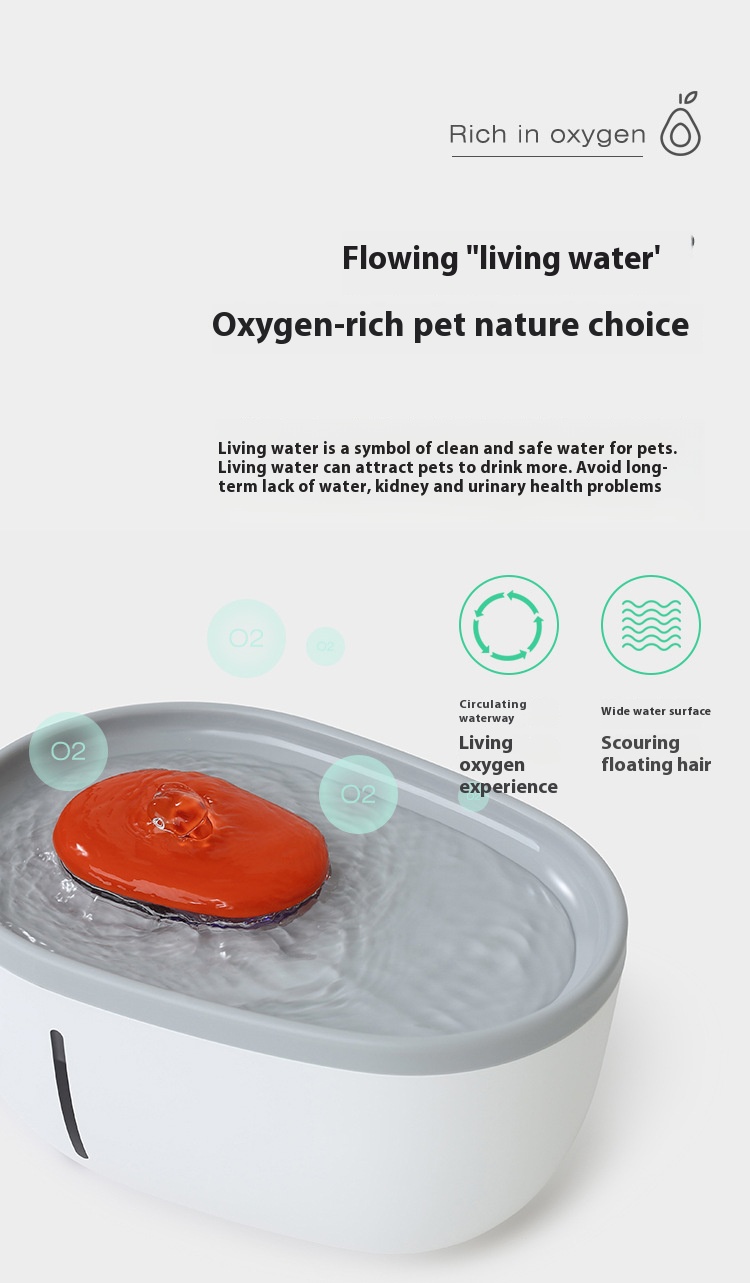 Rich in oxygen

Flowing "living water'

Oxygen-rich pet nature choice

Living water is a symbol of clean and safe water for pets. Living water can attract pets to drink more. Avoid long-term lack of water, kidney and urinary health problems

O2

O2

O2

O2

Circulating waterway

Living oxygen experience

Wide water surface

Scouring floating hair